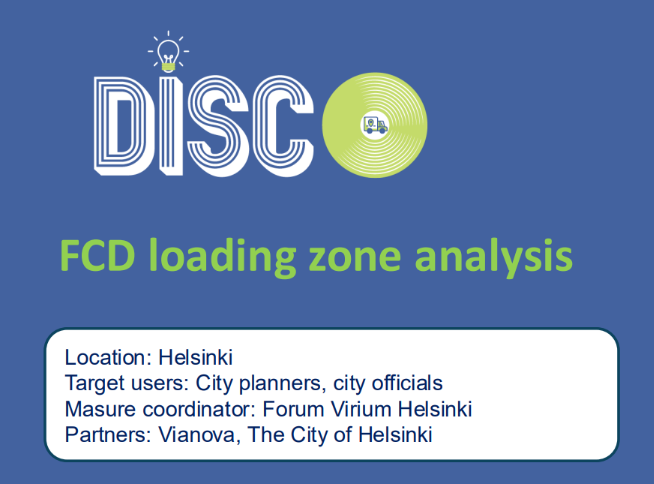 DISCO

FCD loading zone analysis

Location: Helsinki
Target users: City planners, city officials
Masure coordinator: Forum Virium Helsinki
Partners: Vianova, The City of Helsinki